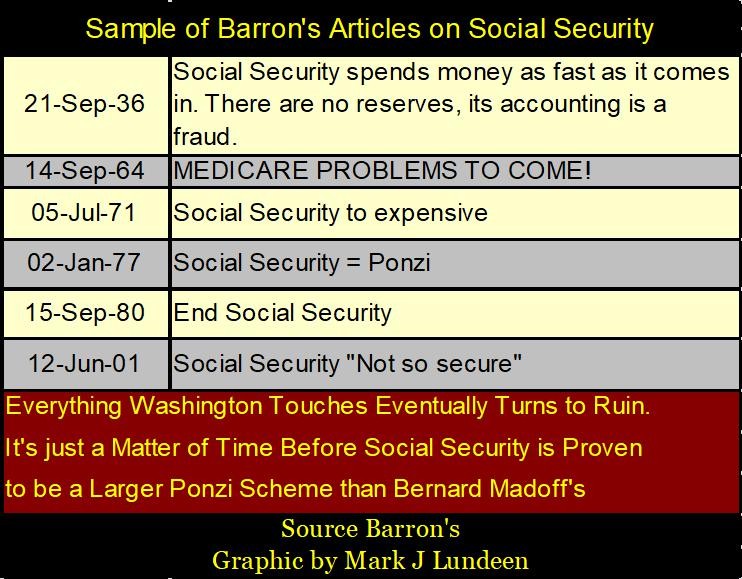 Sample of Barron's Articles on Social Security

| | |
|---|---|
| 21-Sep-36 | Social Security spends money as fast as it comes in. There are no reserves, its accounting is a fraud. |
| 14-Sep-64 | MEDICARE PROBLEMS TO COME! |
| 05-Jul-71 | Social Security to expensive |
| 02-Jan-77 | Social Security = Ponzi |
| 15-Sep-80 | End Social Security |
| 12-Jun-01 | Social Security "Not so secure" |

Everything Washington Touches Eventually Turns to Ruin.
It's just a Matter of Time Before Social Security is Proven to be a Larger Ponzi Scheme than Bernard Madoff's

Source Barron's
Graphic by Mark J Lundeen